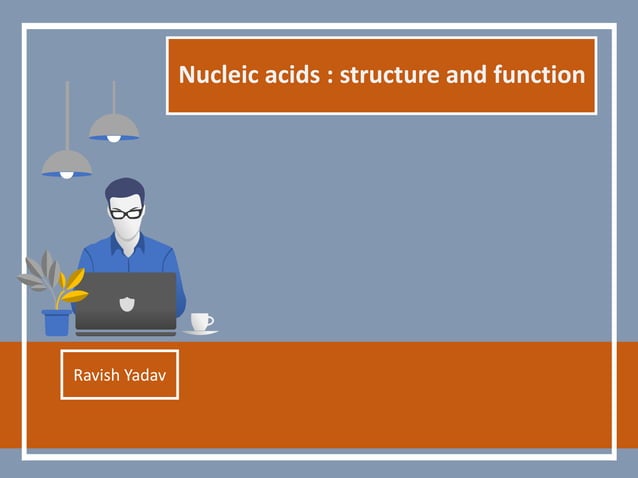 Nucleic acids : structure and function

Ravish Yadav